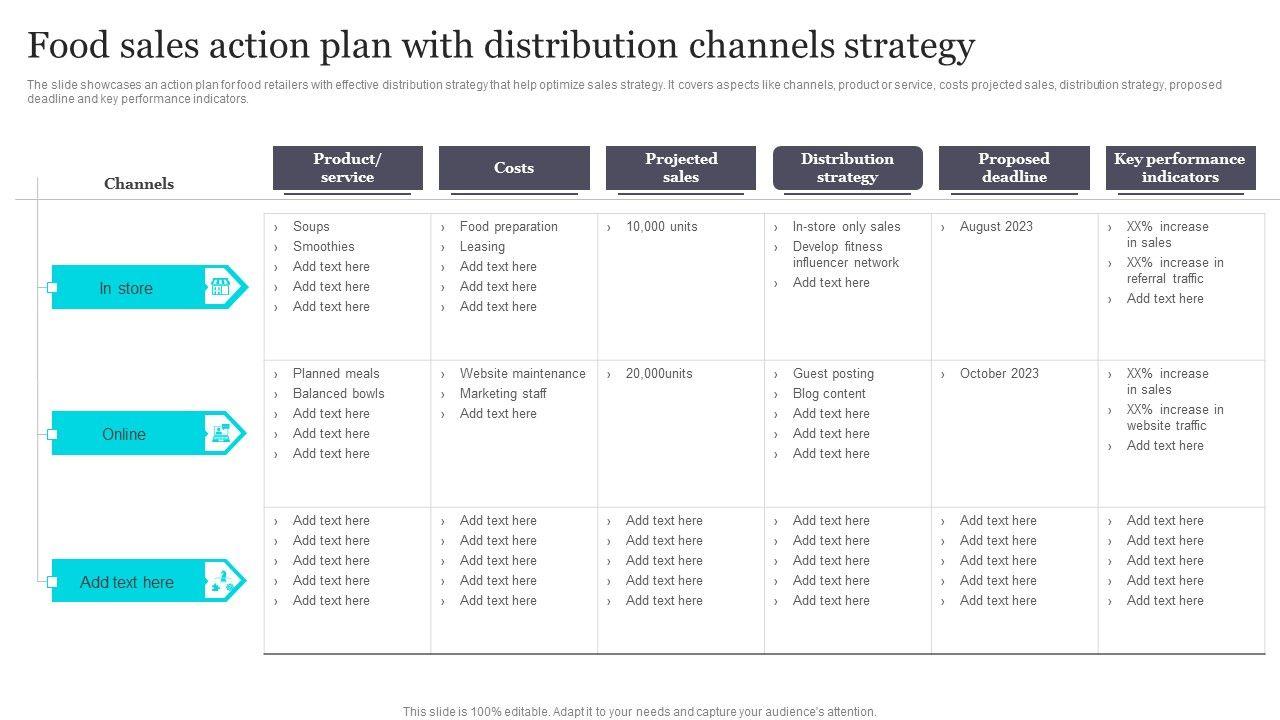 Food sales action plan with distribution channels strategy

The slide showcases an action plan for food retailers with effective distribution strategy that help optimize sales strategy. It covers aspects like channels, product or service, costs projected sales, distribution strategy, proposed deadline and key performance indicators.

| Channels | Product/ service | Costs | Projected sales | Distribution strategy | Proposed deadline | Key performance indicators |
|---|---|---|---|---|---|---|
| In store | › Soups › Smoothies › Add text here › Add text here › Add text here | › Food preparation › Leasing › Add text here › Add text here › Add text here | › 10,000 units | › In-store only sales › Develop fitness influencer network › Add text here | › August 2023 | › XX% increase in sales › XX% increase in referral traffic › Add text here |
| Online | › Planned meals › Balanced bowls › Add text here › Add text here › Add text here | › Website maintenance › Marketing staff › Add text here | › 20,000units | › Guest posting › Blog content › Add text here › Add text here › Add text here | › October 2023 | › XX% increase in sales › XX% increase in website traffic › Add text here |
| Add text here | › Add text here › Add text here › Add text here › Add text here › Add text here | › Add text here › Add text here › Add text here › Add text here › Add text here | › Add text here › Add text here › Add text here › Add text here › Add text here | › Add text here › Add text here › Add text here › Add text here › Add text here | › Add text here › Add text here › Add text here › Add text here › Add text here | › Add text here › Add text here › Add text here › Add text here › Add text here |

This slide is 100% editable. Adapt it to your needs and capture your audience's attention.